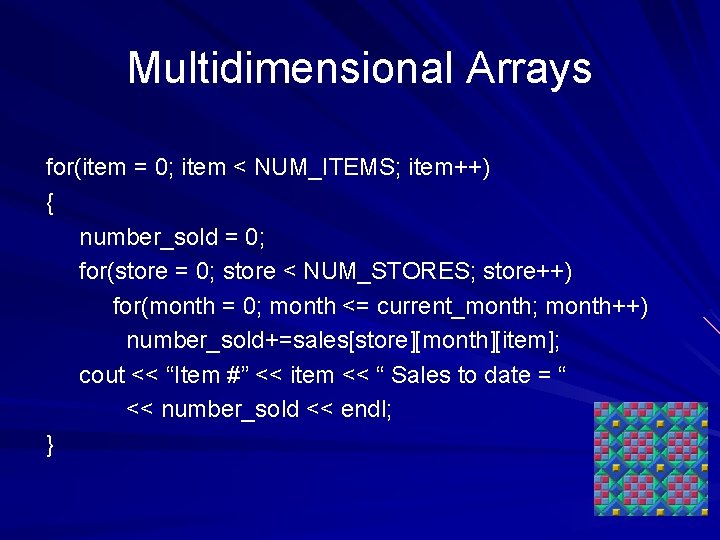 Multidimensional Arrays

for(item = 0; item < NUM_ITEMS; item++)
{
number_sold = 0;
for(store = 0; store < NUM_STORES; store++)
for(month = 0; month <= current_month; month++)
number_sold+=sales[store][month][item];
cout << “Item #” << item << “ Sales to date = “
<< number_sold << endl;
}